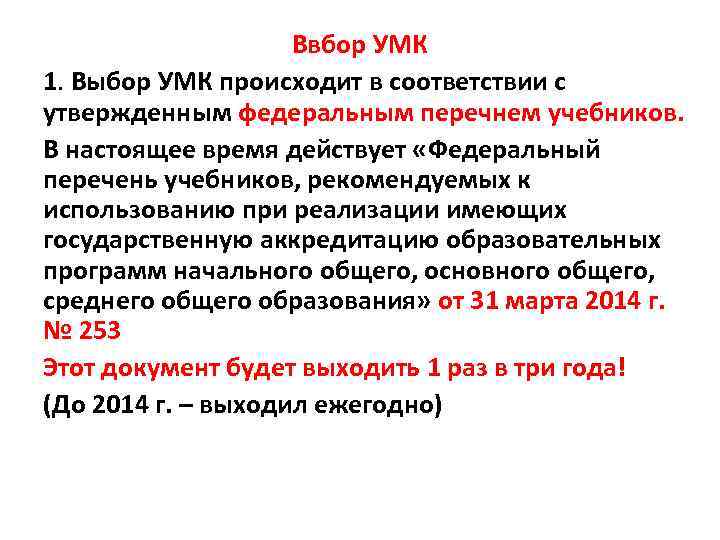 Ввбор УМК

1. Выбор УМК происходит в соответствии с утвержденным федеральным перечнем учебников.

В настоящее время действует «Федеральный перечень учебников, рекомендуемых к использованию при реализации имеющих государственную аккредитацию образовательных программ начального общего, основного общего, среднего общего образования» от 31 марта 2014 г. № 253

Этот документ будет выходить 1 раз в три года!

(До 2014 г. – выходил ежегодно)